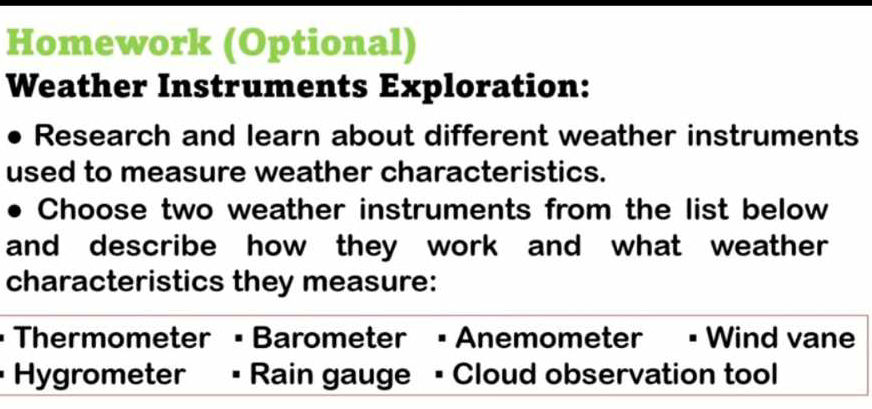 Homework (Optional)
Weather Instruments Exploration:

• Research and learn about different weather instruments used to measure weather characteristics.
• Choose two weather instruments from the list below and describe how they work and what weather characteristics they measure:

▪ Thermometer ▪ Barometer ▪ Anemometer ▪ Wind vane
▪ Hygrometer ▪ Rain gauge ▪ Cloud observation tool